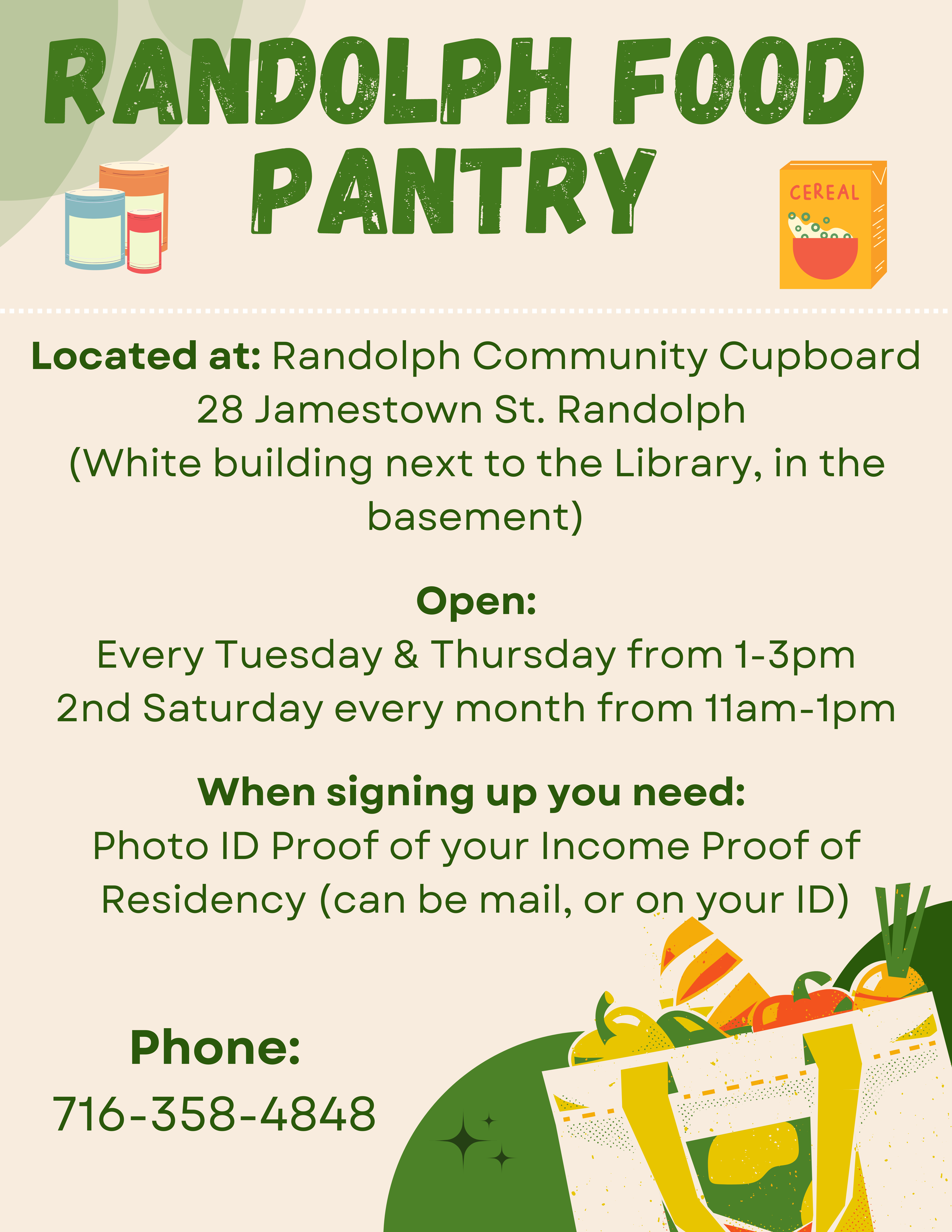 RANDOLPH FOOD PANTRY

CEREAL

Located at: Randolph Community Cupboard 28 Jamestown St. Randolph (White building next to the Library, in the basement)

Open:
Every Tuesday & Thursday from 1-3pm
2nd Saturday every month from 11am-1pm

When signing up you need:
Photo ID Proof of your Income Proof of Residency (can be mail, or on your ID)

Phone:
716-358-4848